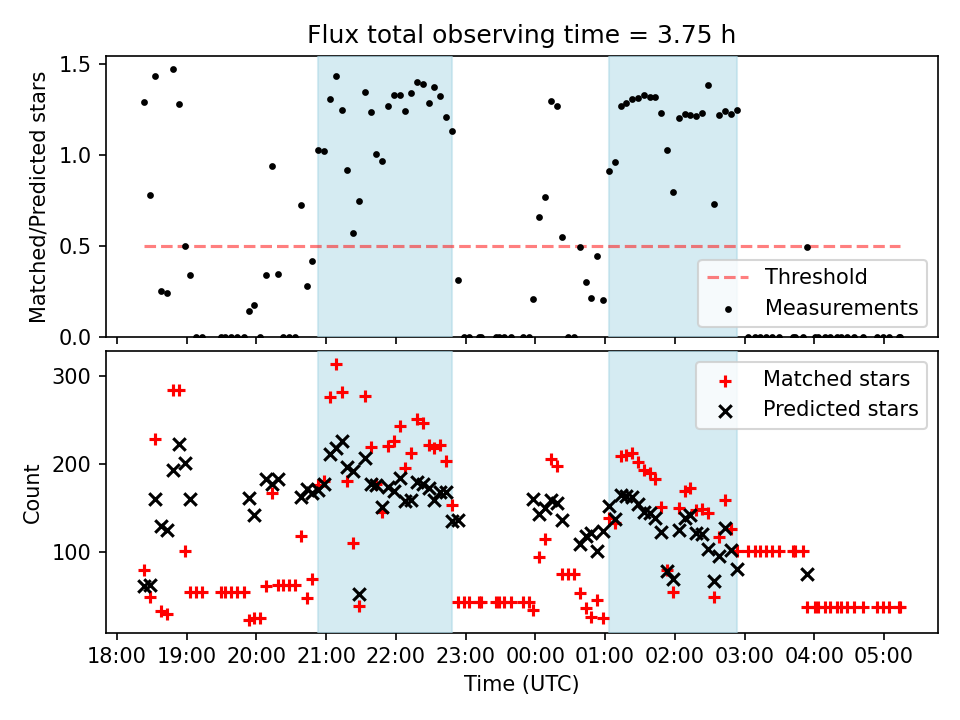 Flux total observing time = 3.75 h

Matched/Predicted stars

1.5
1.0
0.5
0.0

Threshold
Measurements

Count

300
200
100

Matched stars
Predicted stars

18:00 19:00 20:00 21:00 22:00 23:00 00:00 01:00 02:00 03:00 04:00 05:00

Time (UTC)